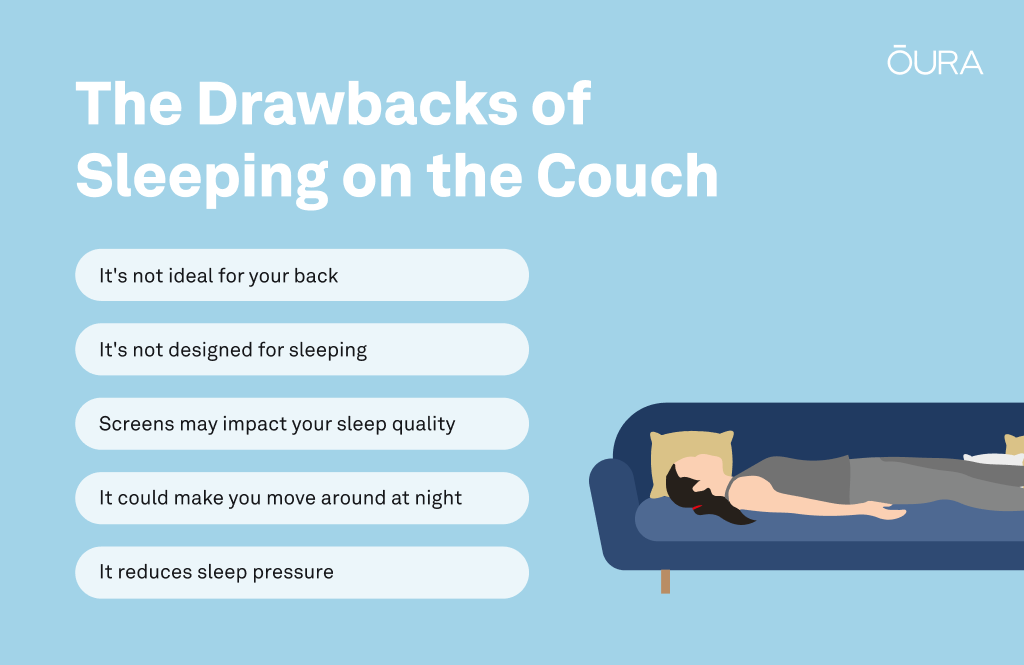 ŌURA

The Drawbacks of Sleeping on the Couch

It's not ideal for your back

It's not designed for sleeping

Screens may impact your sleep quality

It could make you move around at night

It reduces sleep pressure